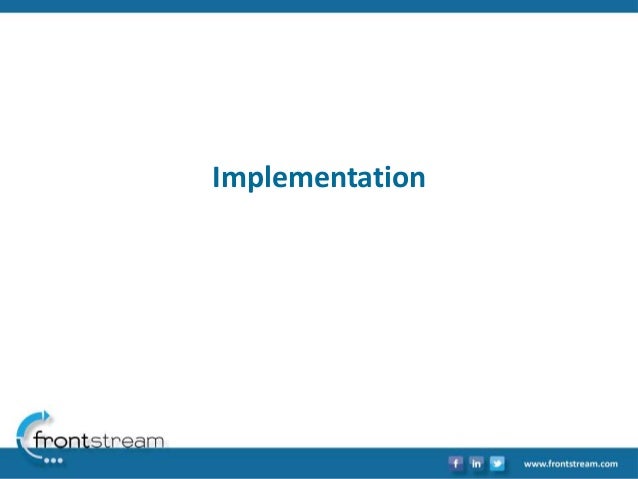 Implementation

frontstream

f in

www.frontstream.com